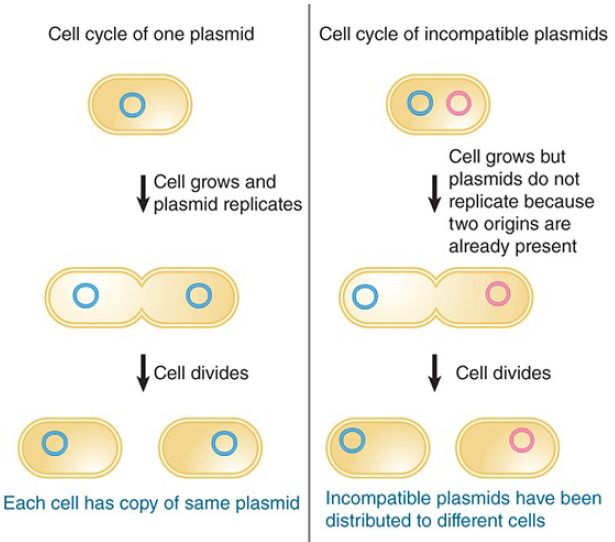 Cell cycle of one plasmid

Cell grows and plasmid replicates

Cell divides

Each cell has copy of same plasmid

Cell cycle of incompatible plasmids

Cell grows but plasmids do not replicate because two origins are already present

Cell divides

Incompatible plasmids have been distributed to different cells